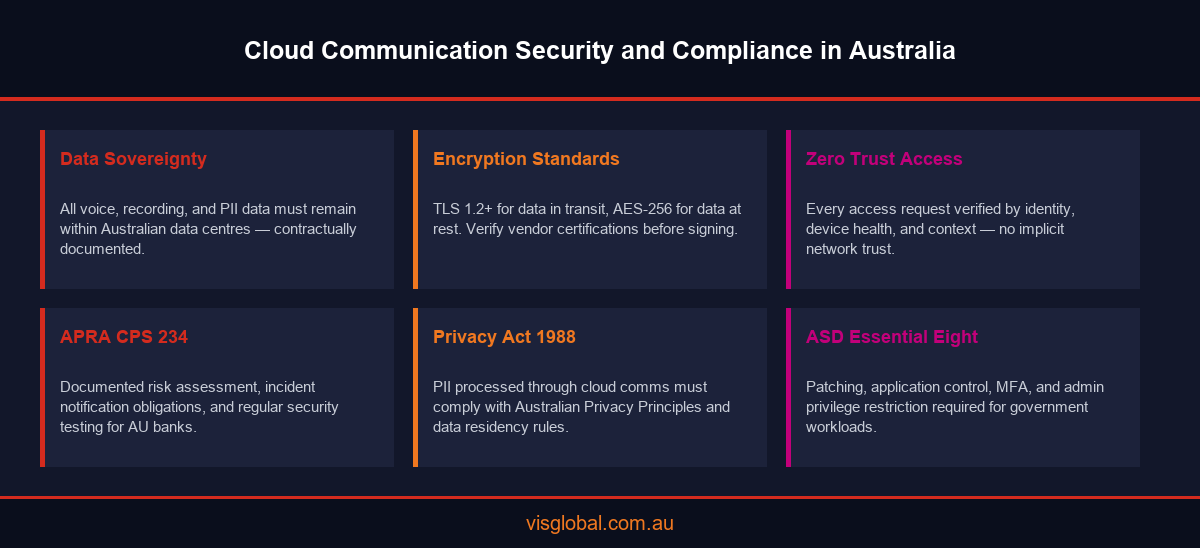 Cloud Communication Security and Compliance in Australia

Data Sovereignty

All voice, recording, and PII data must remain within Australian data centres — contractually documented.

Encryption Standards

TLS 1.2+ for data in transit, AES-256 for data at rest. Verify vendor certifications before signing.

Zero Trust Access

Every access request verified by identity, device health, and context — no implicit network trust.

APRA CPS 234

Documented risk assessment, incident notification obligations, and regular security testing for AU banks.

Privacy Act 1988

PII processed through cloud comms must comply with Australian Privacy Principles and data residency rules.

ASD Essential Eight

Patching, application control, MFA, and admin privilege restriction required for government workloads.

visglobal.com.au